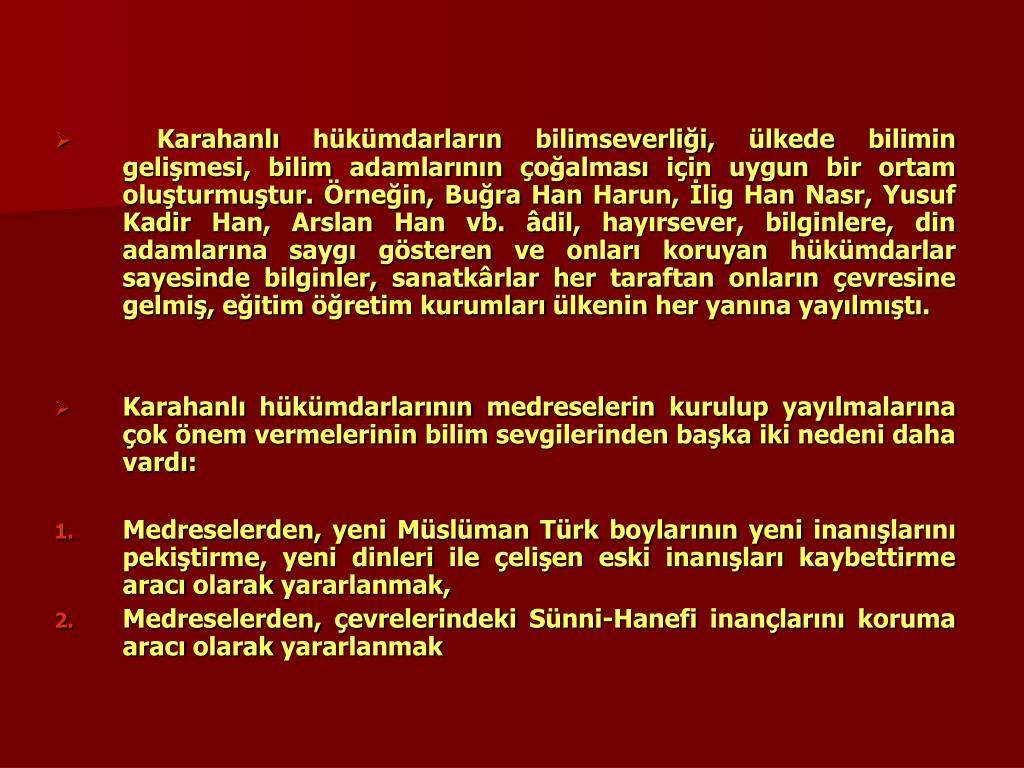 ➢ Karahanlı hükümdarların bilimseverliği, ülkede bilimin gelişmesi, bilim adamlarının çoğalması için uygun bir ortam oluşturmuştur. Örneğin, Buğra Han Harun, İlig Han Nasr, Yusuf Kadir Han, Arslan Han vb. âdil, hayırsever, bilginlere, din adamlarına saygı gösteren ve onları koruyan hükümdarlar sayesinde bilginler, sanatkârlar her taraftan onların çevresine gelmiş, eğitim öğretim kurumları ülkenin her yanına yayılmıştı.

➢ Karahanlı hükümdarlarının medreselerin kurulup yayılmalarına çok önem vermelerinin bilim sevgilerinden başka iki nedeni daha vardı:

1. Medreselerden, yeni Müslüman Türk boylarının yeni inanışlarını pekiştirme, yeni dinleri ile çelişen eski inanışları kaybettirme aracı olarak yararlanmak,
2. Medreselerden, çevrelerindeki Sünni-Hanefi inançlarını koruma aracı olarak yararlanmak